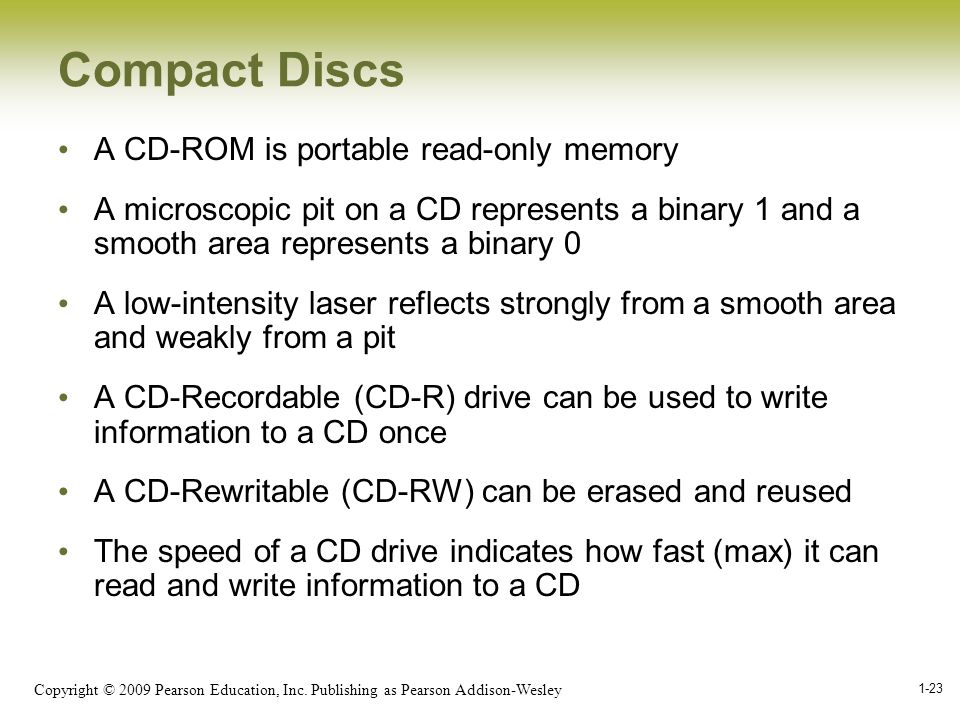 Compact Discs

• A CD-ROM is portable read-only memory

• A microscopic pit on a CD represents a binary 1 and a smooth area represents a binary 0

• A low-intensity laser reflects strongly from a smooth area and weakly from a pit

• A CD-Recordable (CD-R) drive can be used to write information to a CD once

• A CD-Rewritable (CD-RW) can be erased and reused

• The speed of a CD drive indicates how fast (max) it can read and write information to a CD

Copyright © 2009 Pearson Education, Inc. Publishing as Pearson Addison-Wesley

1-23